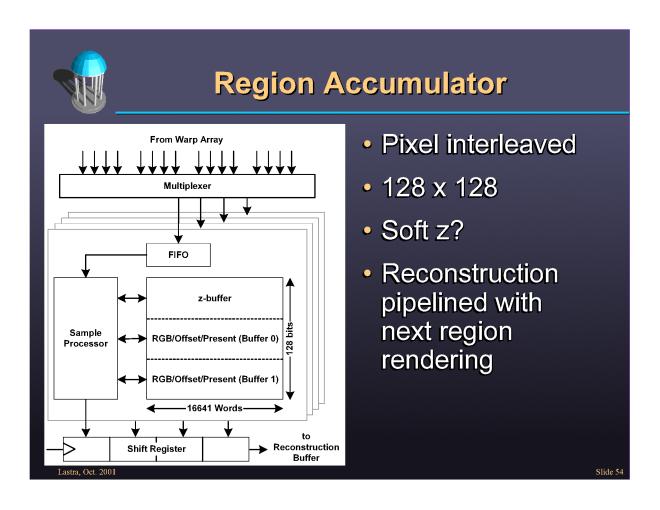 Region Accumulator

From Warp Array

Multiplexer

FIFO

Sample Processor

z-buffer

RGB/Offset/Present (Buffer 0)

RGB/Offset/Present (Buffer 1)

128 bits

16641 Words

Shift Register

to Reconstruction Buffer

• Pixel interleaved

• 128 x 128

• Soft z?

• Reconstruction pipelined with next region rendering

Lastra, Oct. 2001

Slide 54